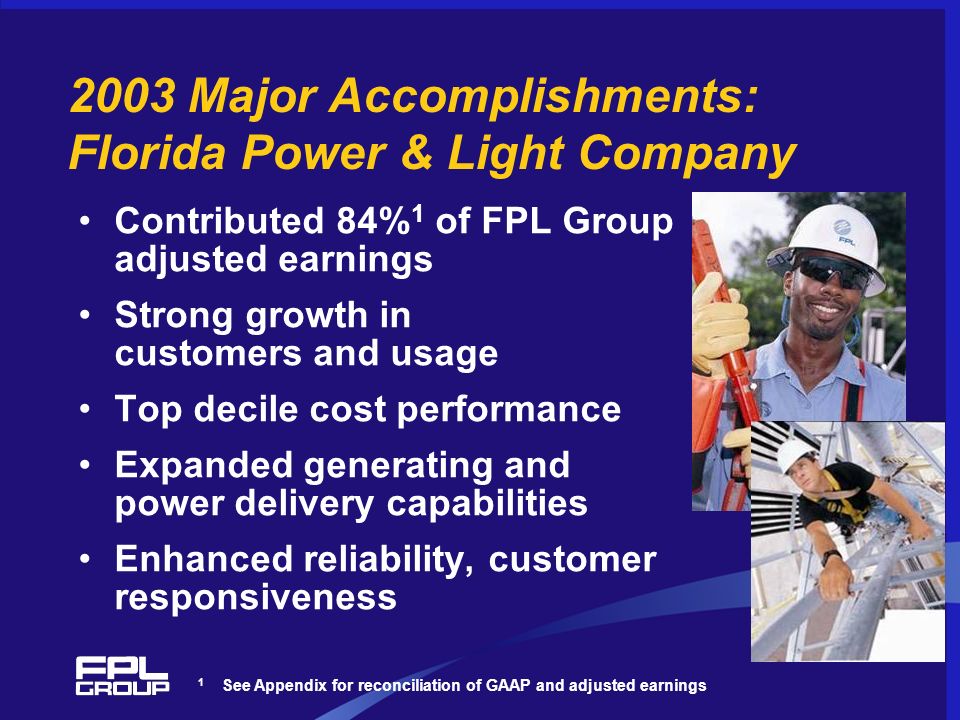 2003 Major Accomplishments: Florida Power & Light Company

• Contributed 84%$^1$ of FPL Group adjusted earnings

• Strong growth in customers and usage

• Top decile cost performance

• Expanded generating and power delivery capabilities

• Enhanced reliability, customer responsiveness

FPL

FPL GROUP

$^1$ See Appendix for reconciliation of GAAP and adjusted earnings